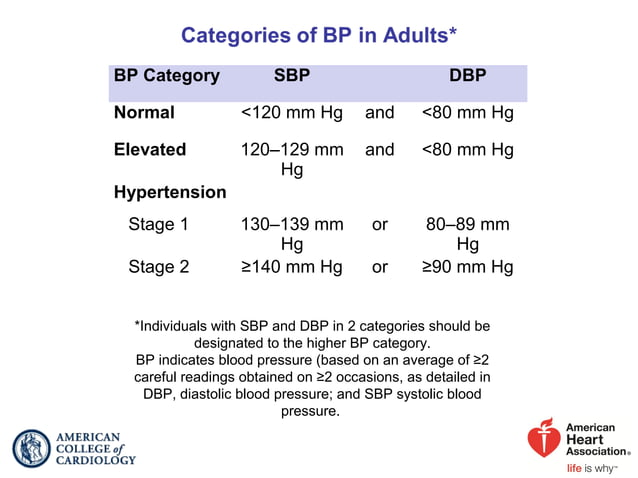 Categories of BP in Adults*

| BP Category | SBP | | DBP |
|---|---|---|---|
| Normal | <120 mm Hg | and | <80 mm Hg |
| Elevated | 120–129 mm Hg | and | <80 mm Hg |
| Hypertension | | | |
| Stage 1 | 130–139 mm Hg | or | 80–89 mm Hg |
| Stage 2 | ≥140 mm Hg | or | ≥90 mm Hg |

*Individuals with SBP and DBP in 2 categories should be designated to the higher BP category.
BP indicates blood pressure (based on an average of ≥2 careful readings obtained on ≥2 occasions, as detailed in DBP, diastolic blood pressure; and SBP systolic blood pressure.

AMERICAN COLLEGE of CARDIOLOGY

American Heart Association®
life is why™